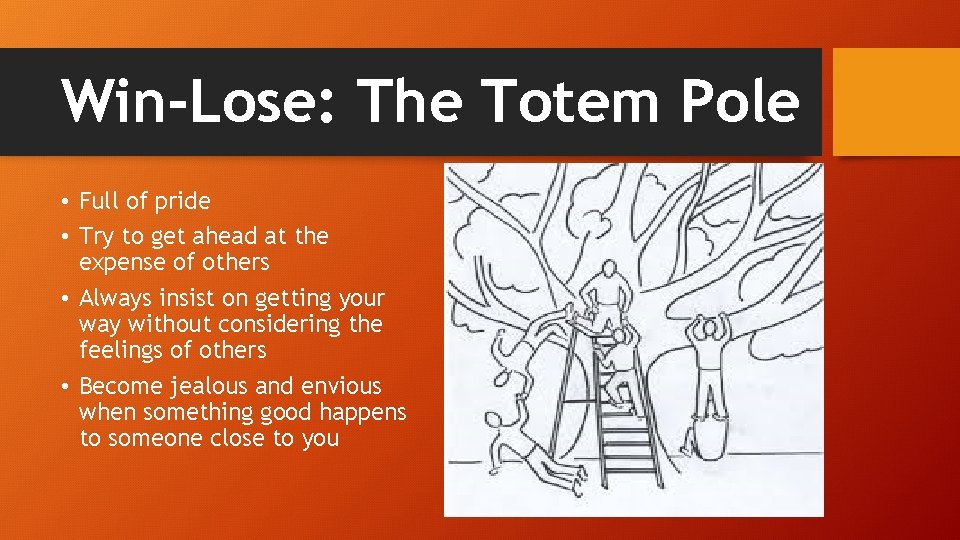 Win-Lose: The Totem Pole

• Full of pride
• Try to get ahead at the expense of others
• Always insist on getting your way without considering the feelings of others
• Become jealous and envious when something good happens to someone close to you